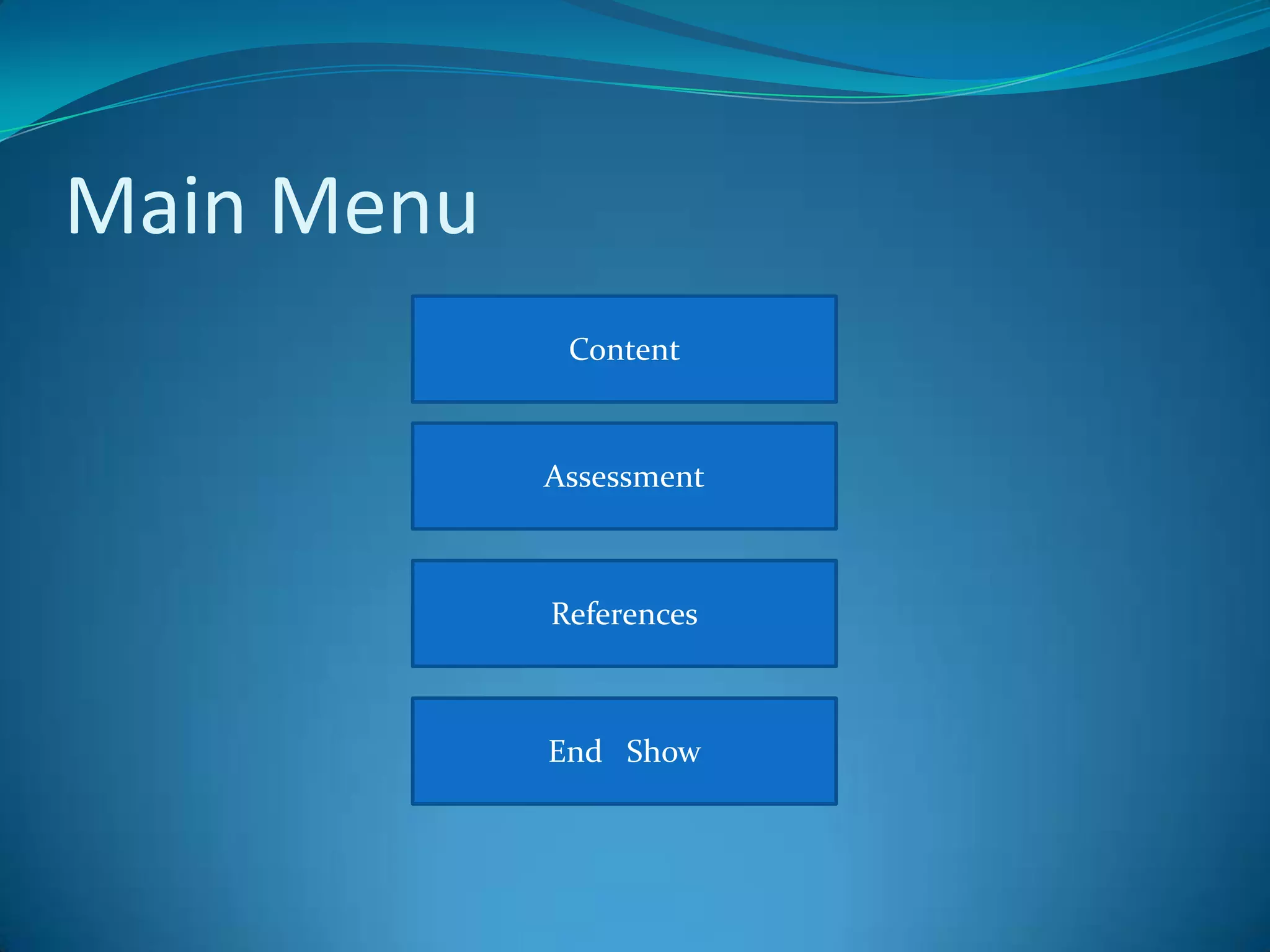 Main Menu

Content

Assessment

References

End Show